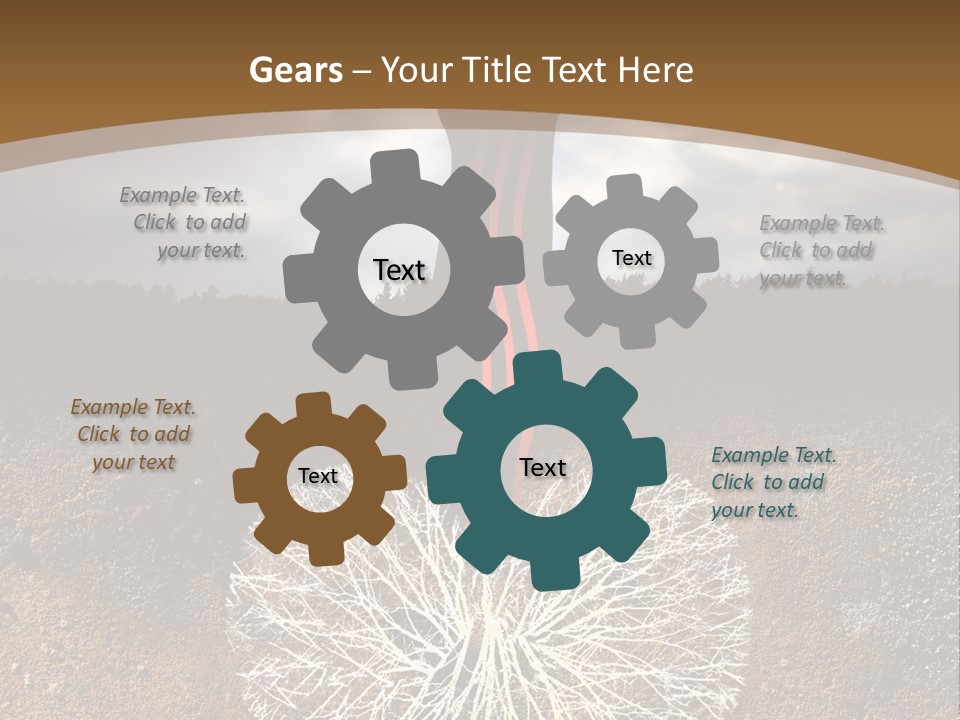 Gears – Your Title Text Here

Example Text. Click to add your text.

Text

Text

Example Text. Click to add your text.

Example Text. Click to add your text

Text

Text

Example Text. Click to add your text.